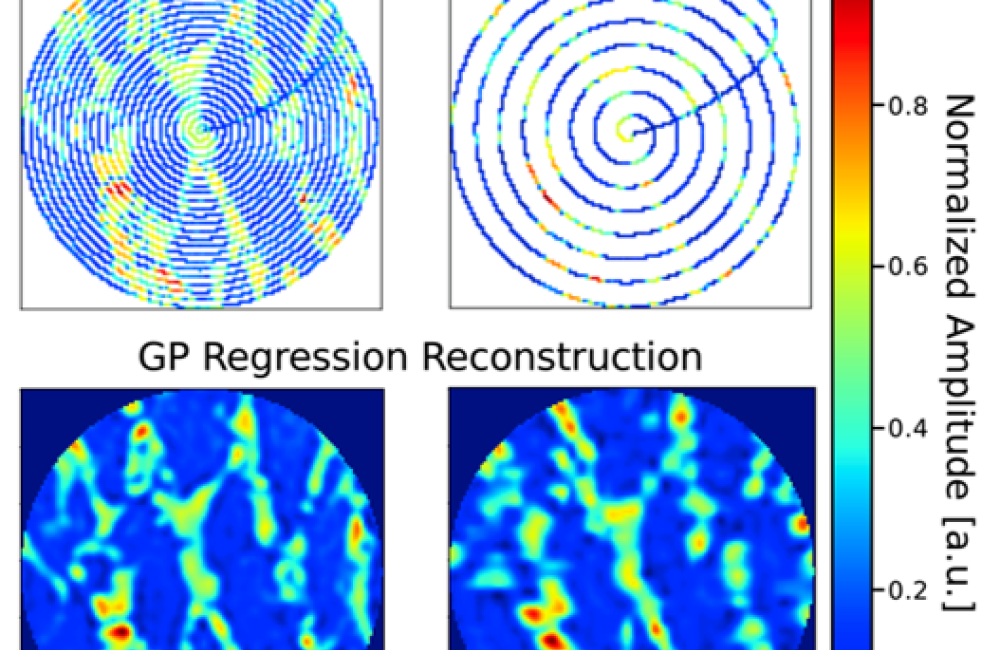 GP Regression Reconstruction

0.8
0.6
0.4
0.2

Normalized Amplitude [a.u.]